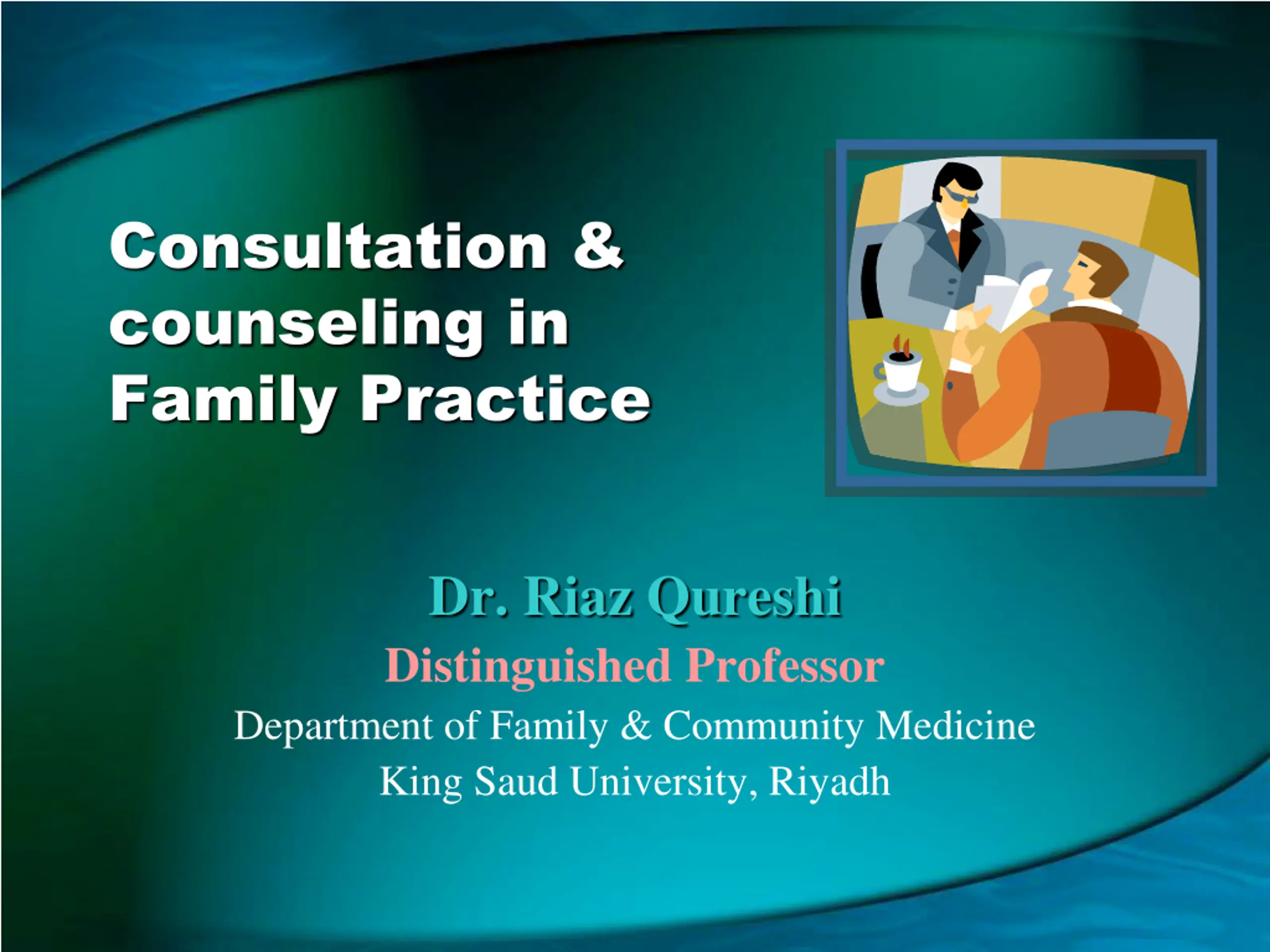 Consultation & counseling in Family Practice

Dr. Riaz Qureshi
Distinguished Professor
Department of Family & Community Medicine
King Saud University, Riyadh